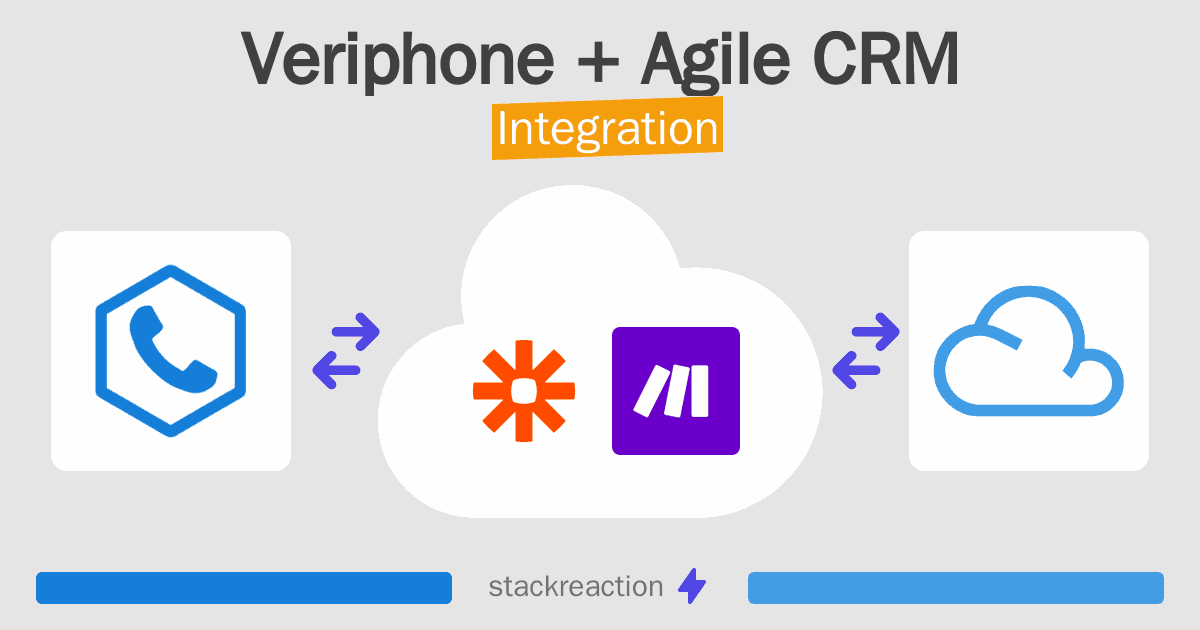 Veriphone + Agile CRM
Integration

stackreaction